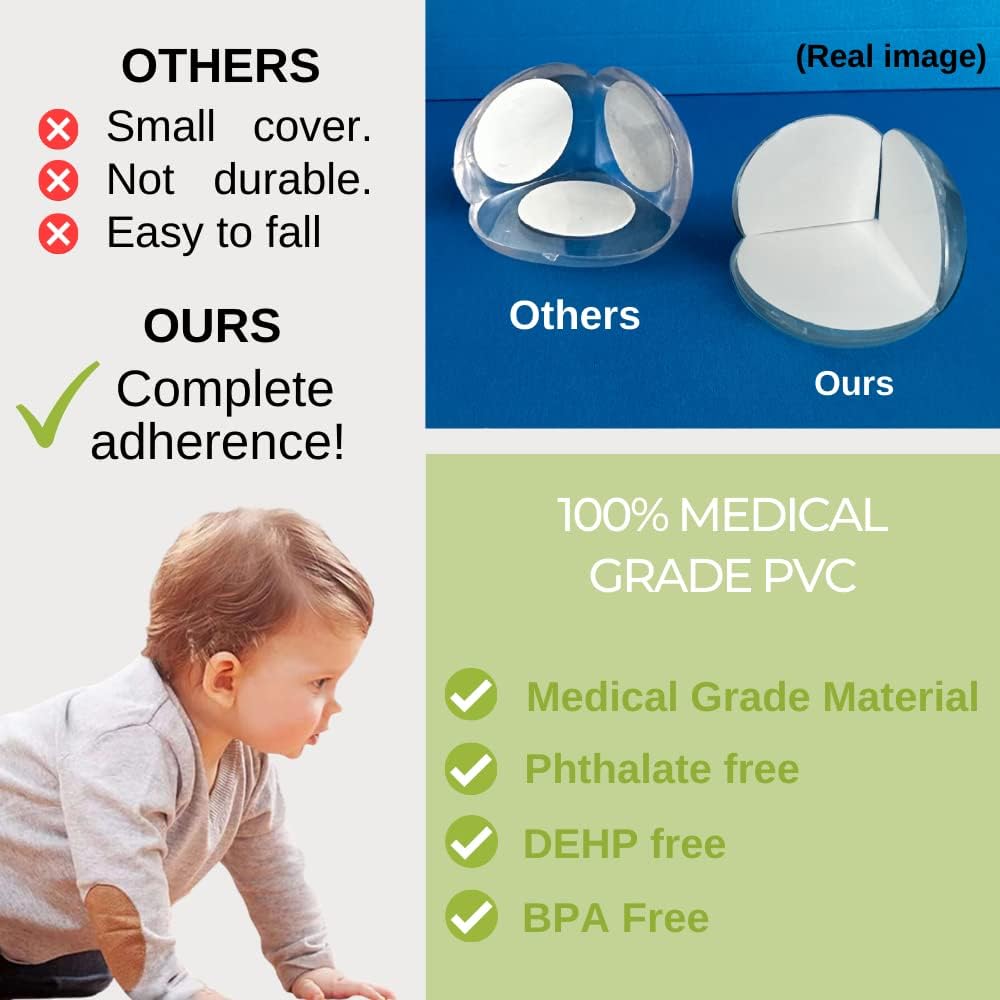 OTHERS
Small cover.
Not durable.
Easy to fall

OURS
Complete adherence!

(Real image)

Others

Ours

100% MEDICAL GRADE PVC

Medical Grade Material
Phthalate free
DEHP free
BPA Free